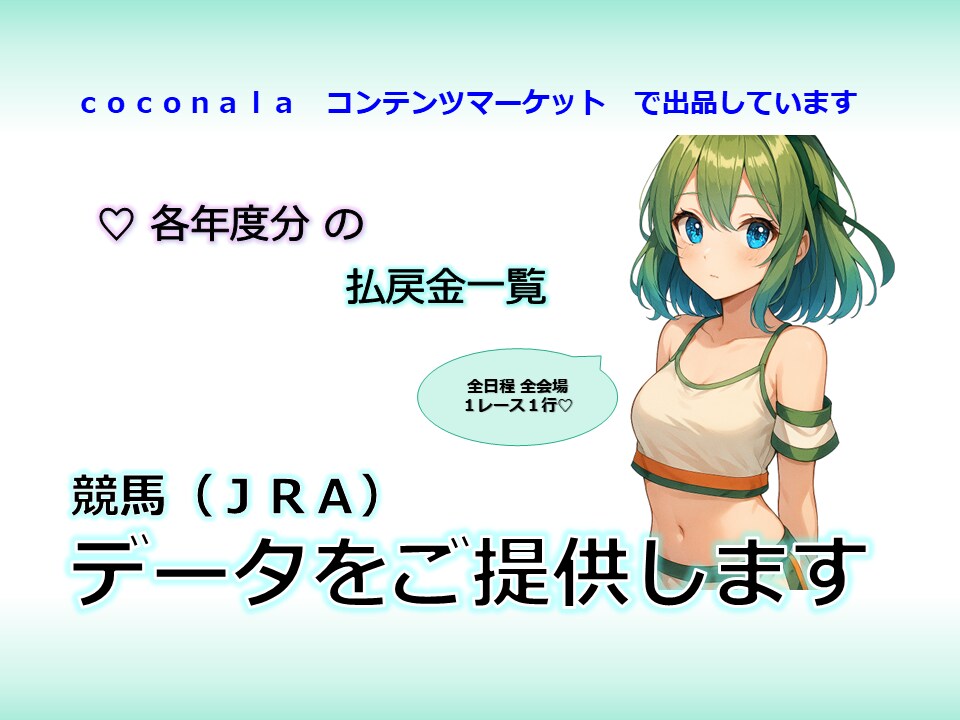 ｃｏｃｏｎａｌａ　コンテンツマーケット　で出品しています

♡ 各年度分 の

払戻金一覧

全日程 全会場
1レース1行♡

競馬（ＪＲＡ）
データをご提供します